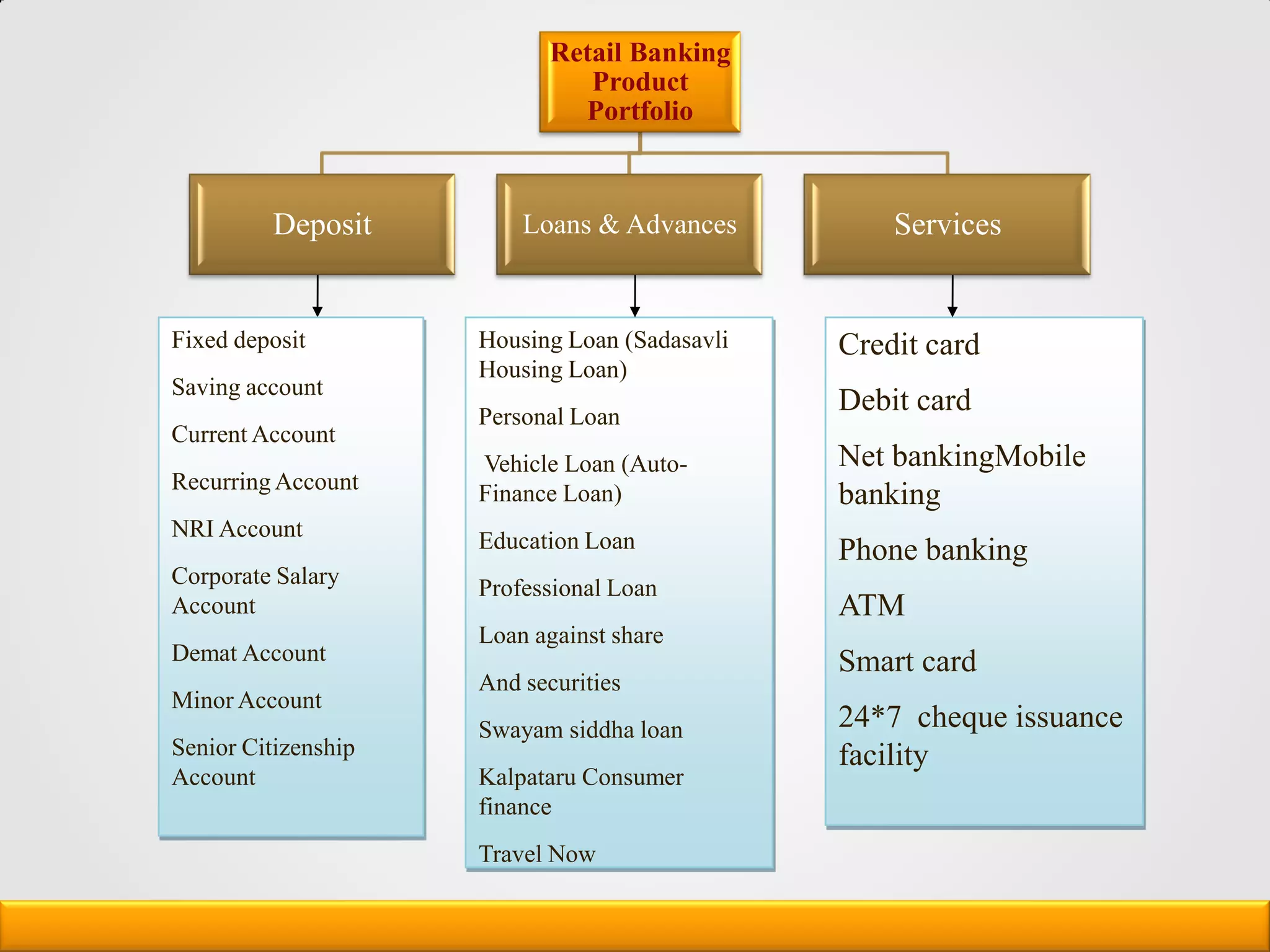 Retail Banking Product Portfolio

Deposit

Loans & Advances

Services

Fixed deposit

Saving account

Current Account

Recurring Account

NRI Account

Corporate Salary Account

Demat Account

Minor Account

Senior Citizenship Account

Housing Loan (Sadasavli Housing Loan)

Personal Loan

Vehicle Loan (Auto-Finance Loan)

Education Loan

Professional Loan

Loan against share

And securities

Swayam siddha loan

Kalpataru Consumer finance

Travel Now

Credit card

Debit card

Net bankingMobile banking

Phone banking

ATM

Smart card

24*7 cheque issuance facility